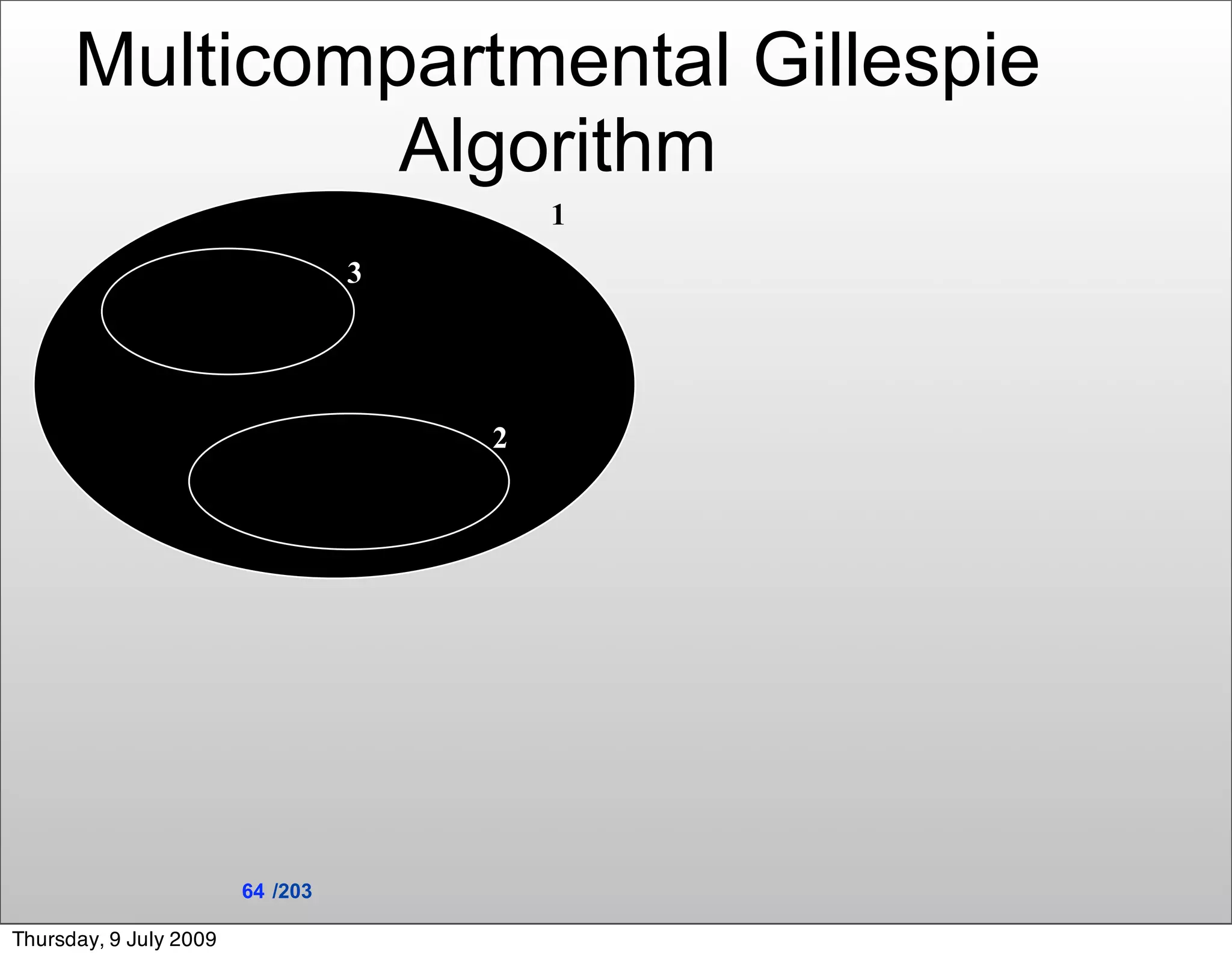 Multicompartmental Gillespie Algorithm

1

3

2

64 /203

Thursday, 9 July 2009